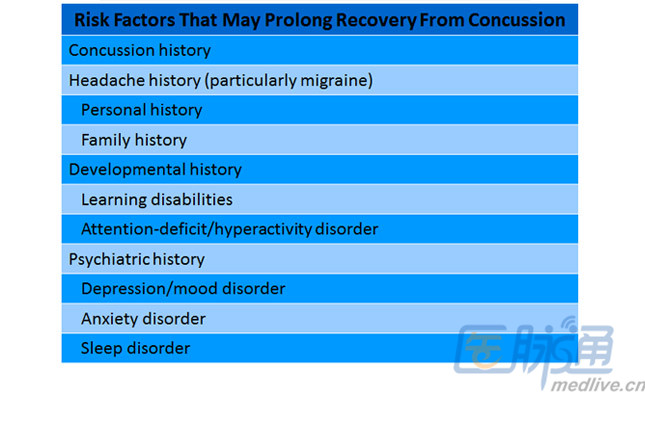 | Risk Factors That May Prolong Recovery From Concussion |
|---|
| Concussion history |
| Headache history (particularly migraine) |
| Personal history |
| Family history |
| Developmental history |
| Learning disabilities |
| Attention-deficit/hyperactivity disorder |
| Psychiatric history |
| Depression/mood disorder |
| Anxiety disorder |
| Sleep disorder |

医脉通
medlive.cn